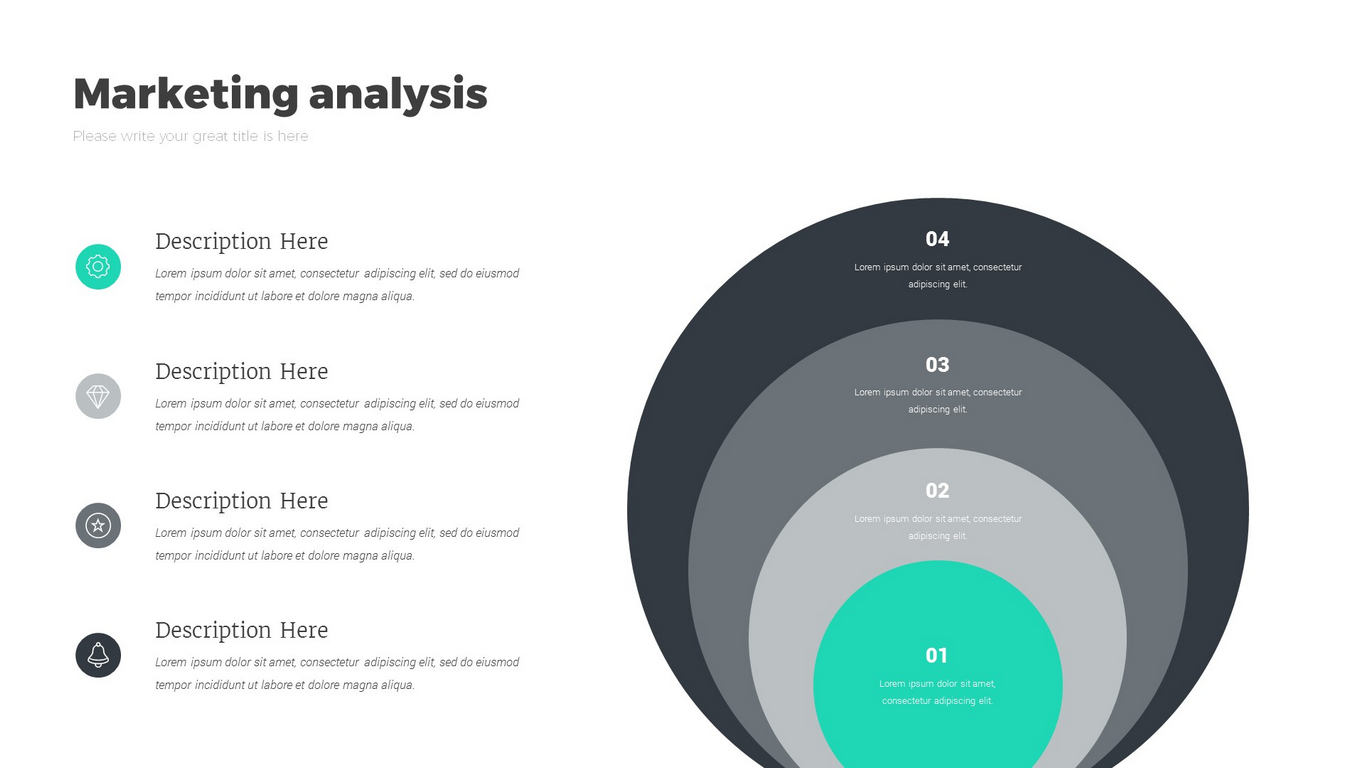 Marketing analysis

Please write your great title is here

Description Here

Lorem ipsum dolor sit amet, consectetur adipiscing elit, sed do eiusmod tempor incididunt ut labore et dolore magna aliqua.

Description Here

Lorem ipsum dolor sit amet, consectetur adipiscing elit, sed do eiusmod tempor incididunt ut labore et dolore magna aliqua.

Description Here

Lorem ipsum dolor sit amet, consectetur adipiscing elit, sed do eiusmod tempor incididunt ut labore et dolore magna aliqua.

Description Here

Lorem ipsum dolor sit amet, consectetur adipiscing elit, sed do eiusmod tempor incididunt ut labore et dolore magna aliqua.

04

Lorem ipsum dolor sit amet, consectetur adipiscing elit.

03

Lorem ipsum dolor sit amet, consectetur adipiscing elit.

02

Lorem ipsum dolor sit amet, consectetur adipiscing elit.

01

Lorem ipsum dolor sit amet, consectetur adipiscing elit.